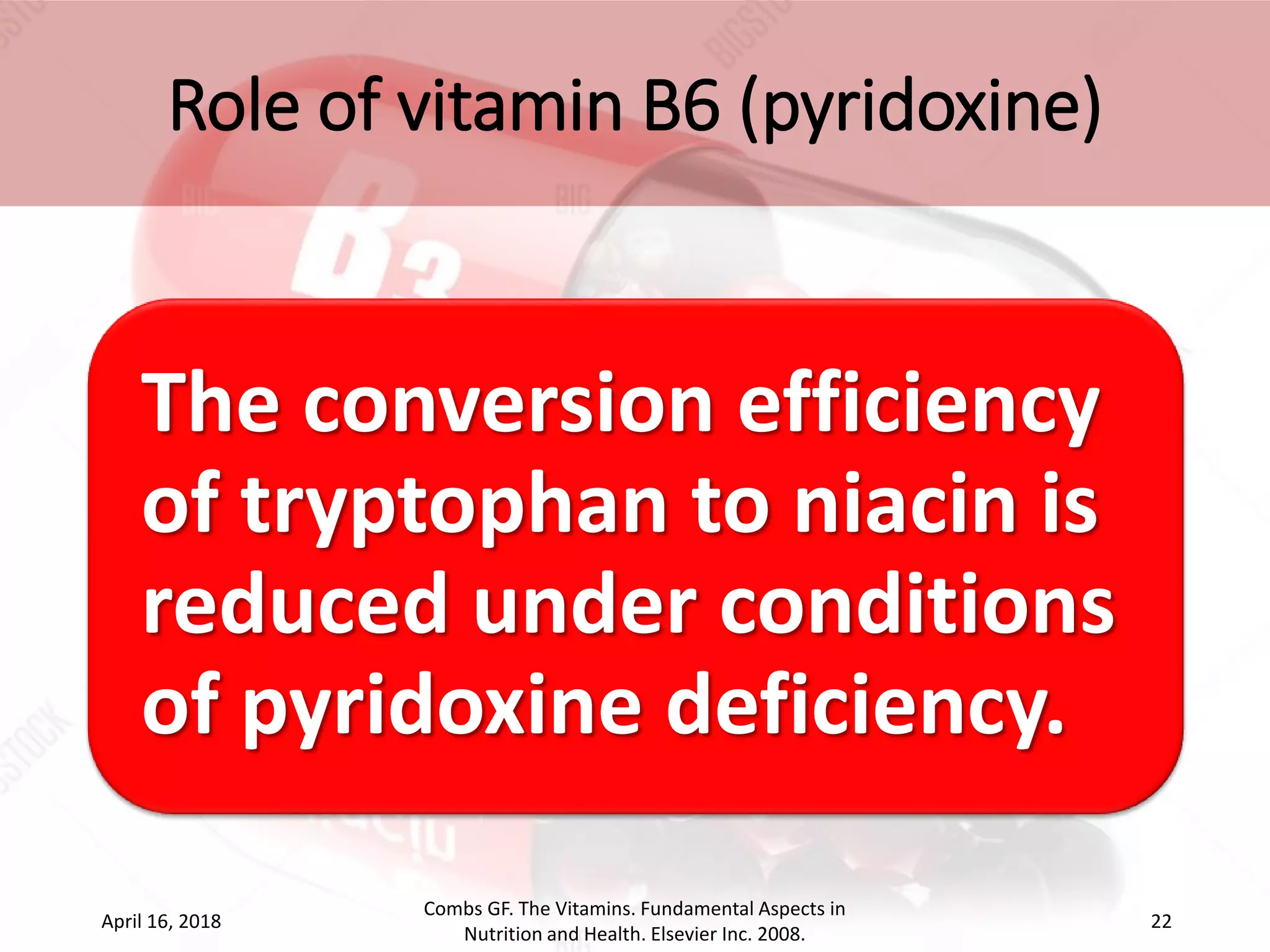 Role of vitamin B6 (pyridoxine)

The conversion efficiency of tryptophan to niacin is reduced under conditions of pyridoxine deficiency.

April 16, 2018

Combs GF. The Vitamins. Fundamental Aspects in Nutrition and Health. Elsevier Inc. 2008.

22